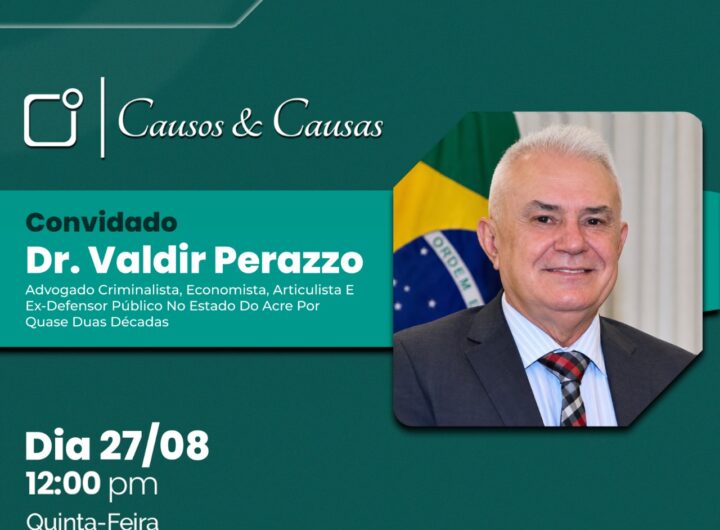 Causos & Causas

Convidado
Dr. Valdir Perazzo
Advogado Criminalista, Economista, Articulista E Ex-Defensor Público No Estado Do Acre Por Quase Duas Décadas

ORDEM E

Dia 27/08
12:00 pm
Quinta-Feira